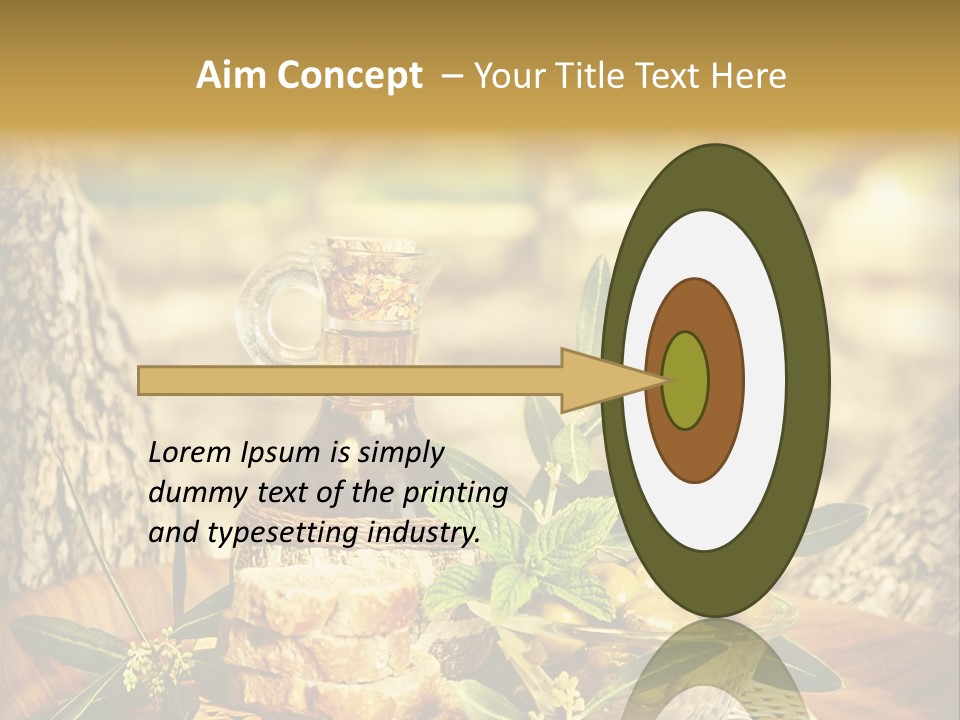 Aim Concept – Your Title Text Here

Lorem Ipsum is simply dummy text of the printing and typesetting industry.